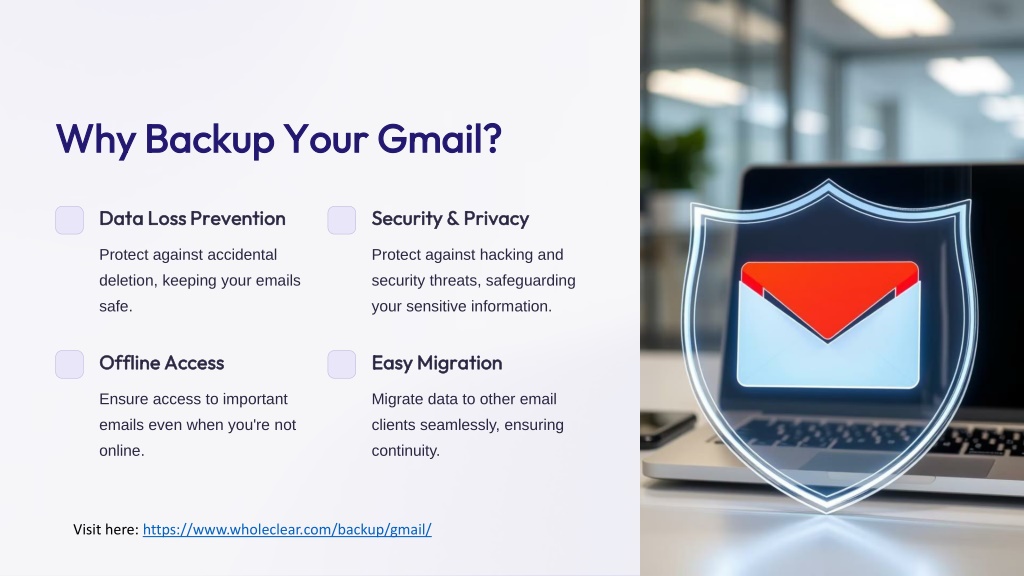 Why Backup Your Gmail?

Data Loss Prevention

Protect against accidental deletion, keeping your emails safe.

Security & Privacy

Protect against hacking and security threats, safeguarding your sensitive information.

Offline Access

Ensure access to important emails even when you're not online.

Easy Migration

Migrate data to other email clients seamlessly, ensuring continuity.

Visit here: https://www.wholeclear.com/backup/gmail/